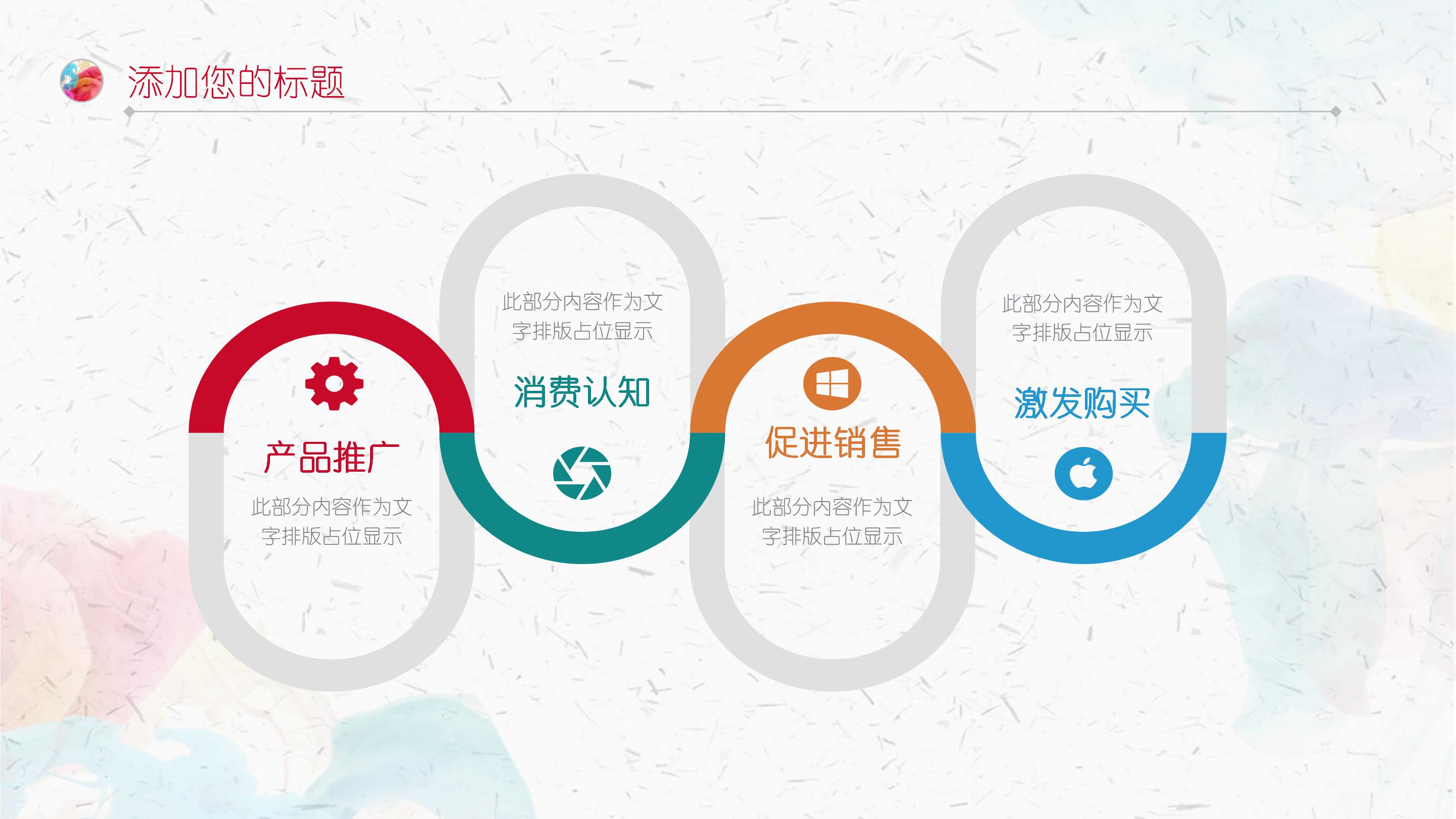 添加您的标题

产品推广

此部分内容作为文字排版占位显示

此部分内容作为文字排版占位显示

消费认知

促进销售

此部分内容作为文字排版占位显示

此部分内容作为文字排版占位显示

激发购买